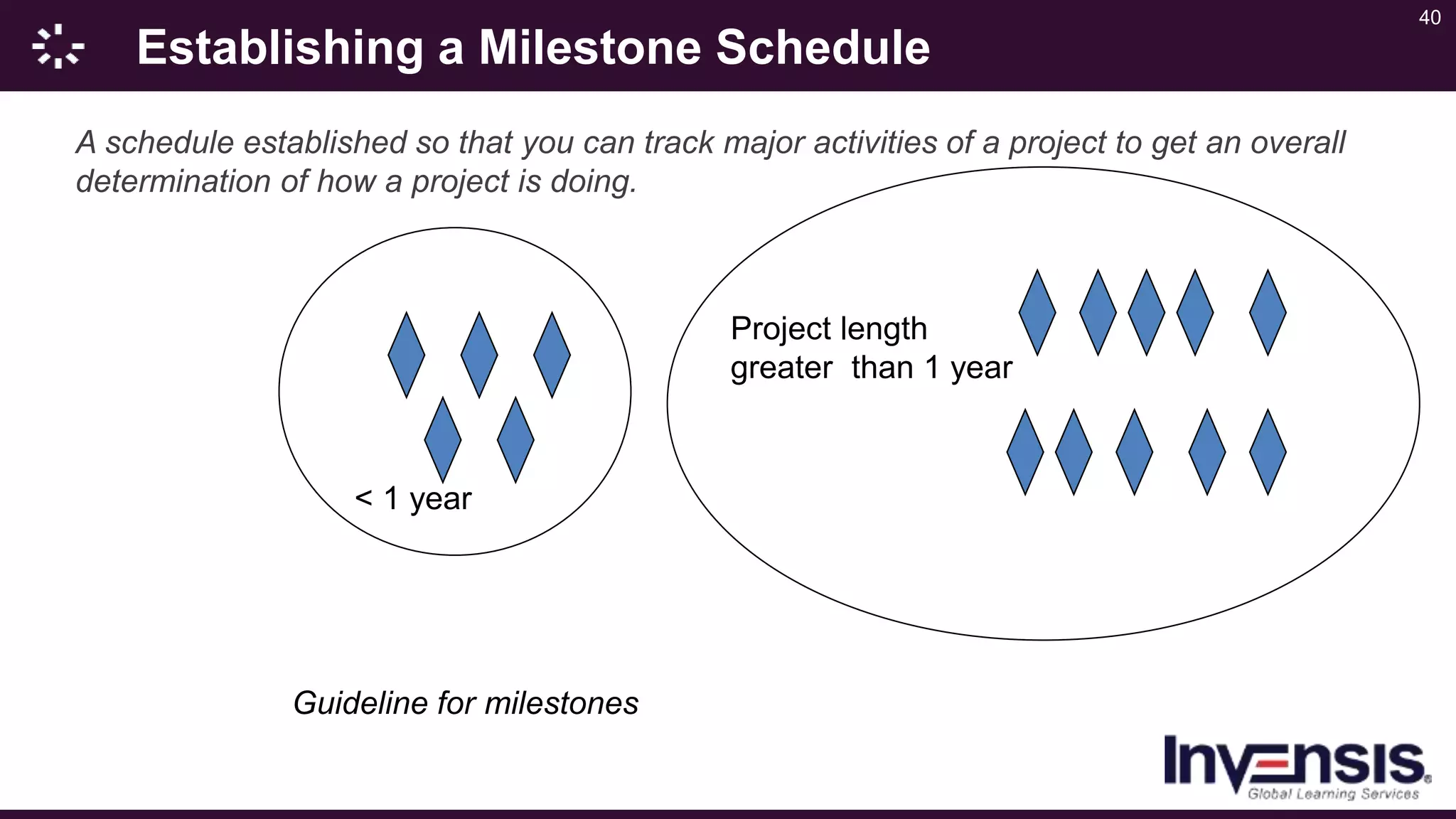 40

Establishing a Milestone Schedule

A schedule established so that you can track major activities of a project to get an overall determination of how a project is doing.

< 1 year

Project length greater than 1 year

Guideline for milestones

Invensis Global Learning Services